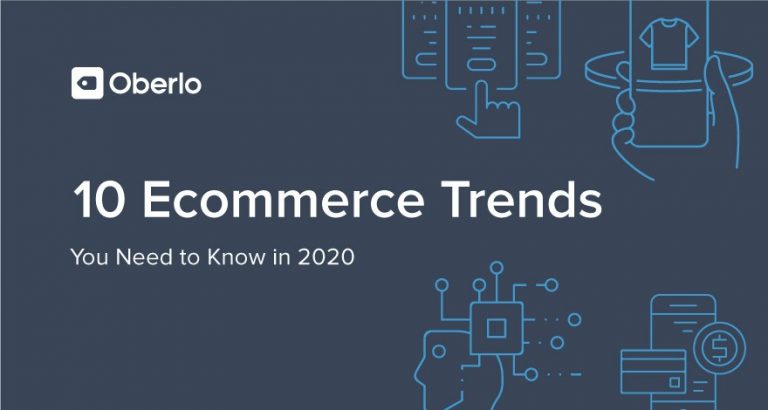 Oberlo

10 Ecommerce Trends

You Need to Know in 2020